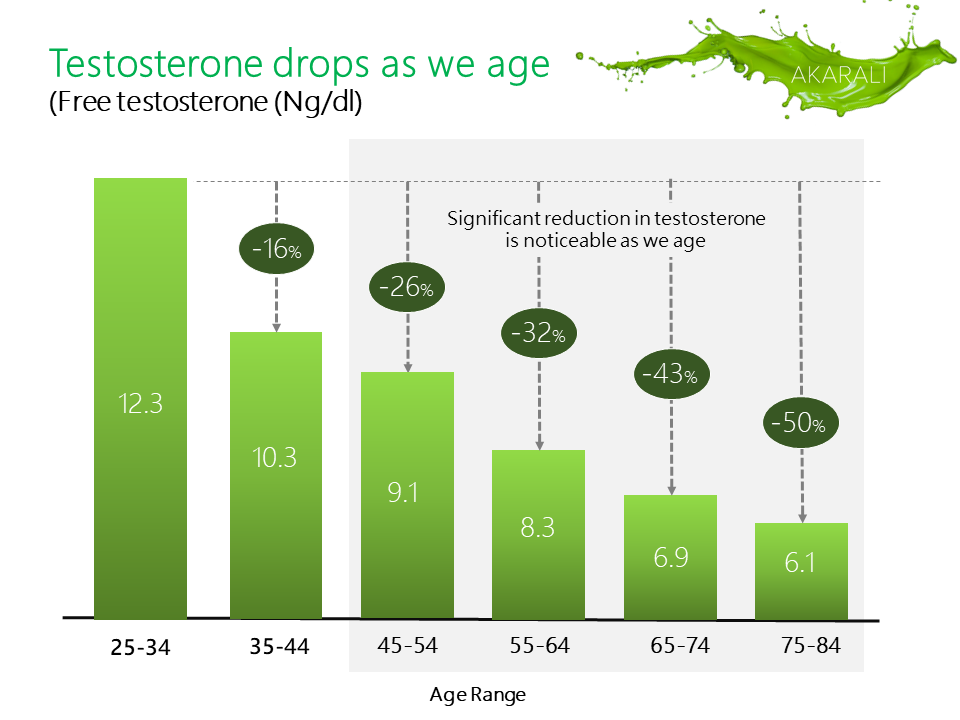 Testosterone drops as we age
(Free testosterone (Ng/dl)

AKARALI

Significant reduction in testosterone is noticeable as we age

-16%
-26%
-32%
-43%
-50%

12.3
10.3
9.1
8.3
6.9
6.1

25-34
35-44
45-54
55-64
65-74
75-84

Age Range